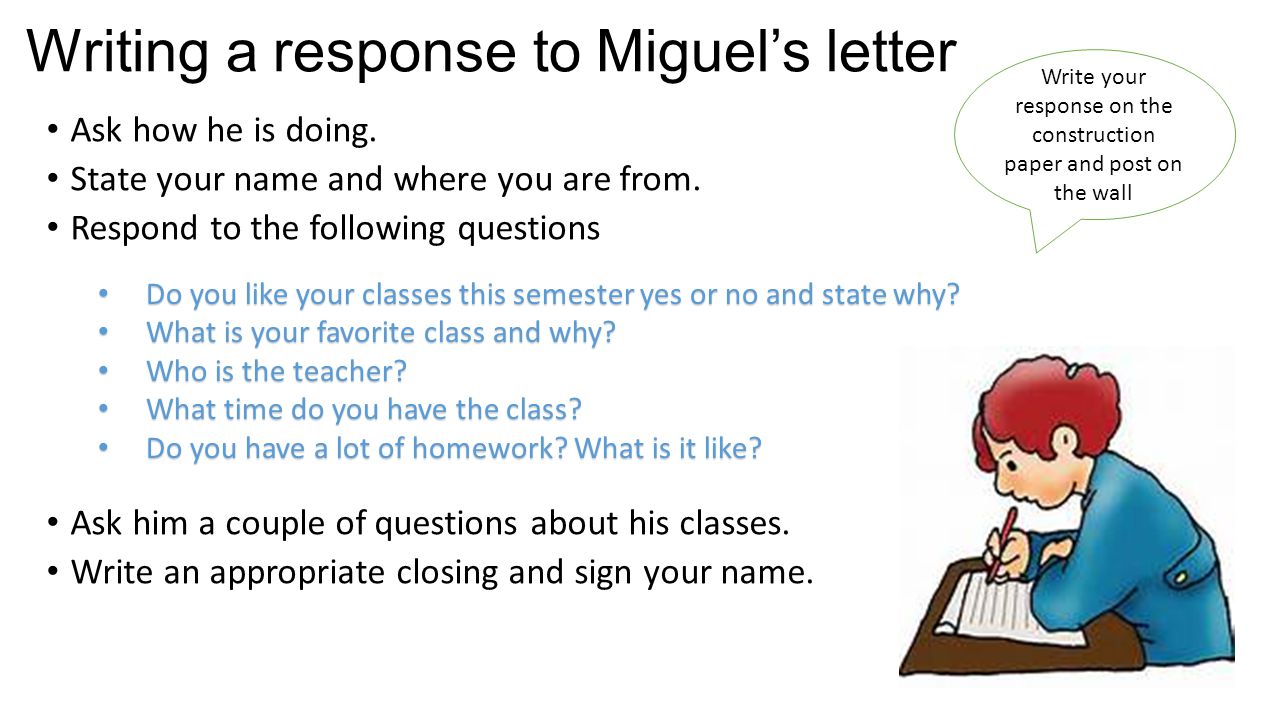 Writing a response to Miguel's letter

Write your response on the construction paper and post on the wall

• Ask how he is doing.
• State your name and where you are from.
• Respond to the following questions

• Do you like your classes this semester yes or no and state why?
• What is your favorite class and why?
• Who is the teacher?
• What time do you have the class?
• Do you have a lot of homework? What is it like?

• Ask him a couple of questions about his classes.
• Write an appropriate closing and sign your name.